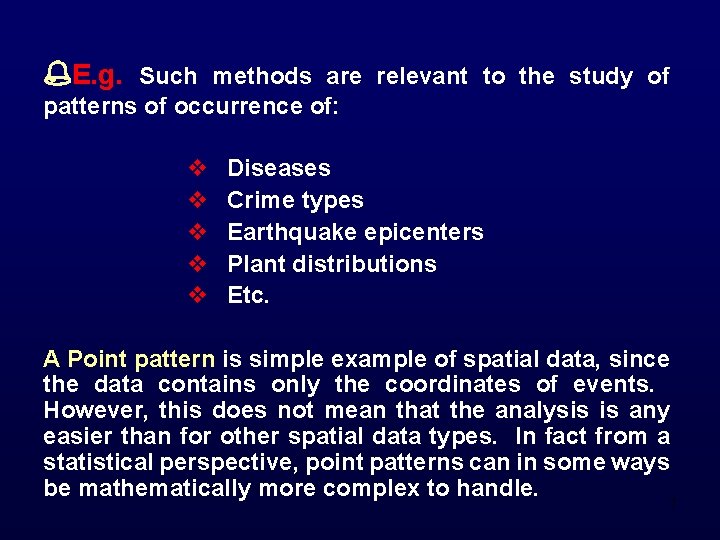 E.g. Such methods are relevant to the study of patterns of occurrence of:

❖ Diseases
❖ Crime types
❖ Earthquake epicenters
❖ Plant distributions
❖ Etc.

A Point pattern is simple example of spatial data, since the data contains only the coordinates of events. However, this does not mean that the analysis is any easier than for other spatial data types. In fact from a statistical perspective, point patterns can in some ways be mathematically more complex to handle.